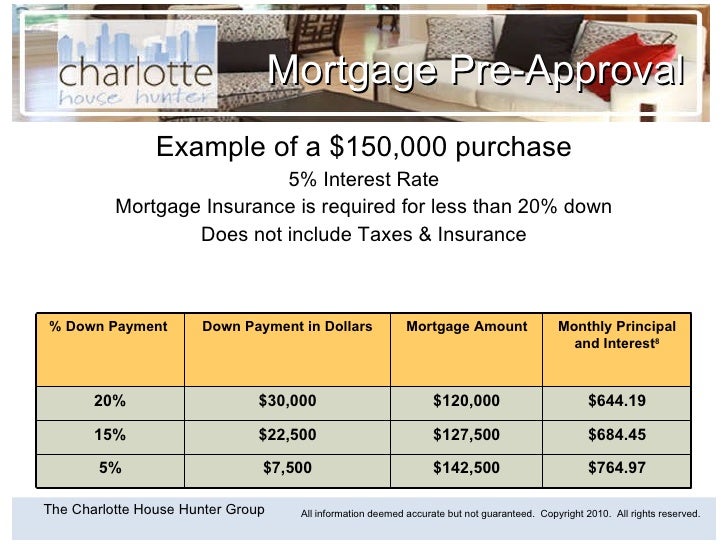 charlotte house hunter

Mortgage Pre-Approval

Example of a \$150,000 purchase

5% Interest Rate

Mortgage Insurance is required for less than 20% down

Does not include Taxes & Insurance

| % Down Payment | Down Payment in Dollars | Mortgage Amount | Monthly Principal and Interest$^8$ |
|---|---|---|---|
| 20% | \$30,000 | \$120,000 | \$644.19 |
| 15% | \$22,500 | \$127,500 | \$684.45 |
| 5% | \$7,500 | \$142,500 | \$764.97 |

The Charlotte House Hunter Group

All information deemed accurate but not guaranteed. Copyright 2010. All rights reserved.